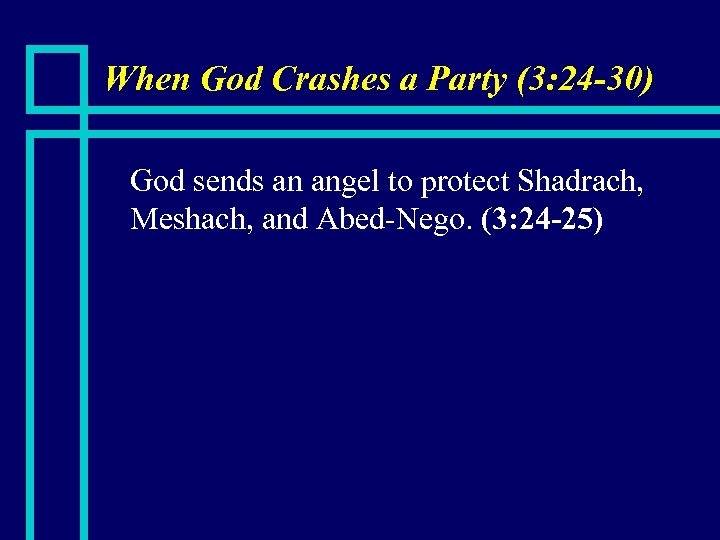 When God Crashes a Party (3:24-30)

God sends an angel to protect Shadrach, Meshach, and Abed-Nego. (3:24-25)